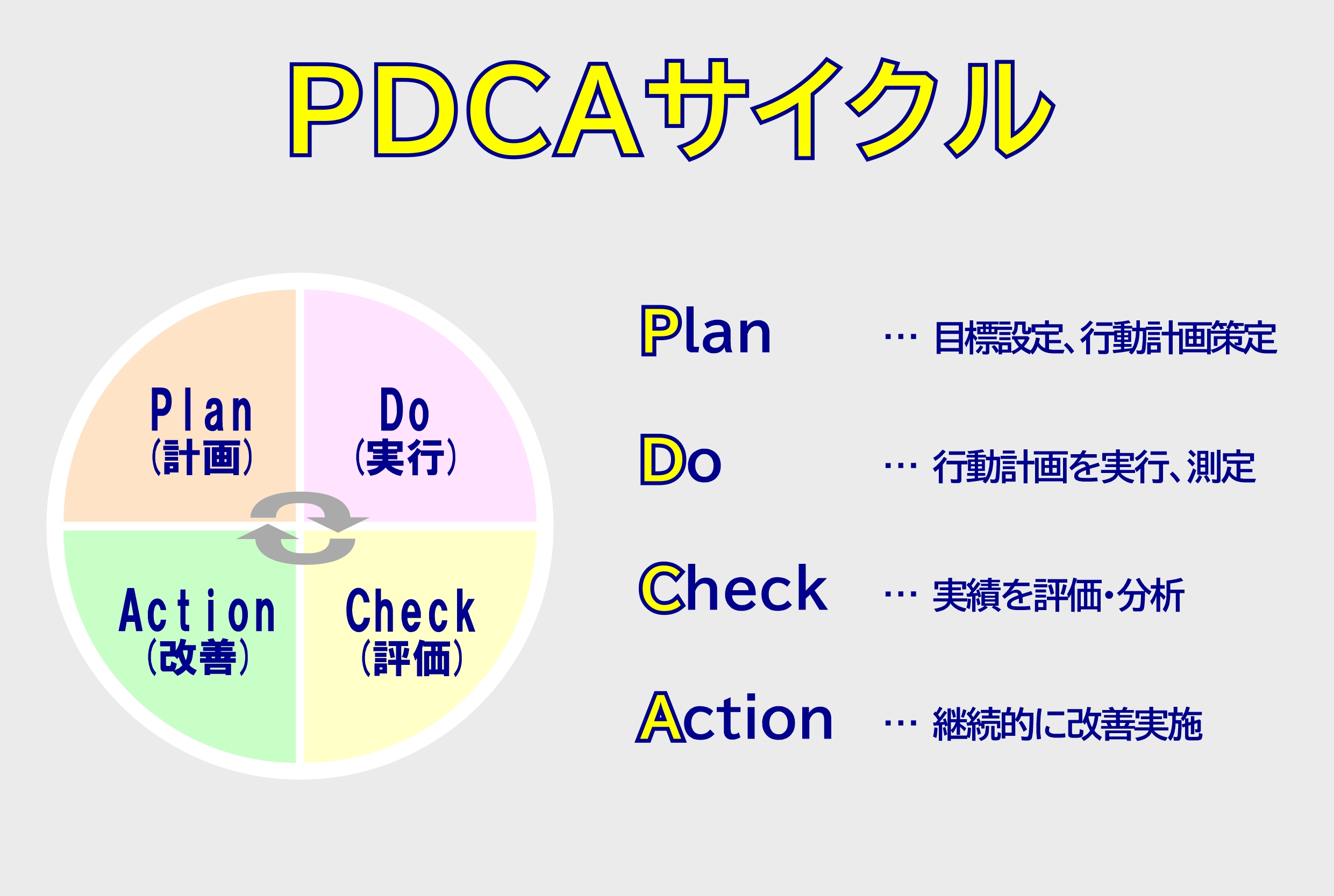 PDCAサイクル

Plan
(計画)

Do
(実行)

Action
(改善)

Check
(評価)

Plan … 目標設定、行動計画策定

Do … 行動計画を実行、測定

Check … 実績を評価・分析

Action … 継続的に改善実施